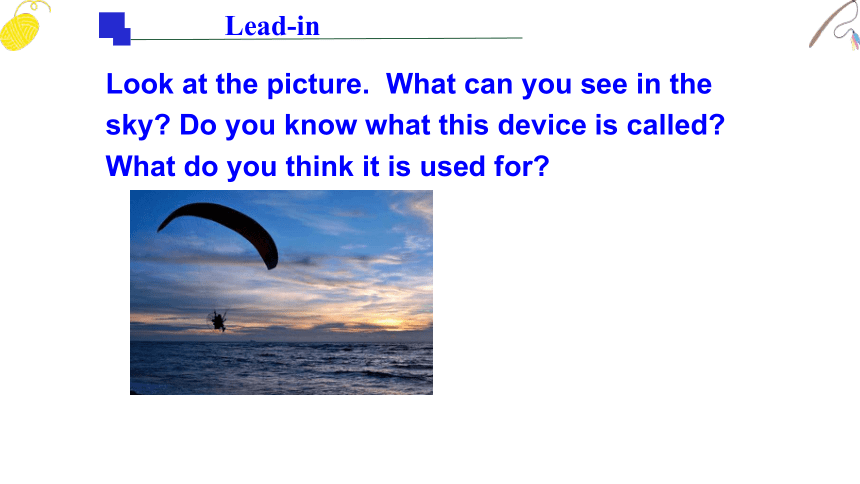 Lead-in

Look at the picture.  What can you see in the sky? Do you know what this device is called? What do you think it is used for?